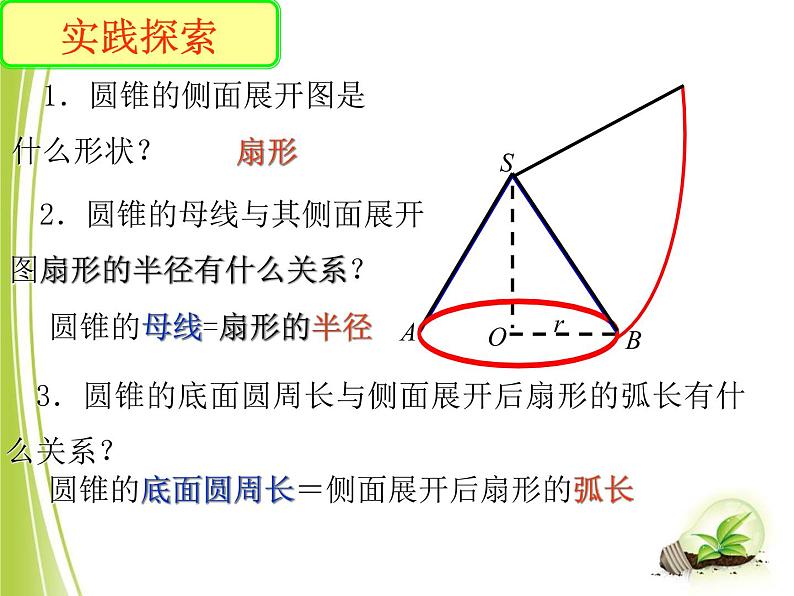 实践探索

1．圆锥的侧面展开图是什么形状？ 扇形

2．圆锥的母线与其侧面展开图扇形的半径有什么关系？

圆锥的母线=扇形的半径

S

A O r B

3．圆锥的底面圆周长与侧面展开后扇形的弧长有什么关系？

圆锥的底面圆周长＝侧面展开后扇形的弧长